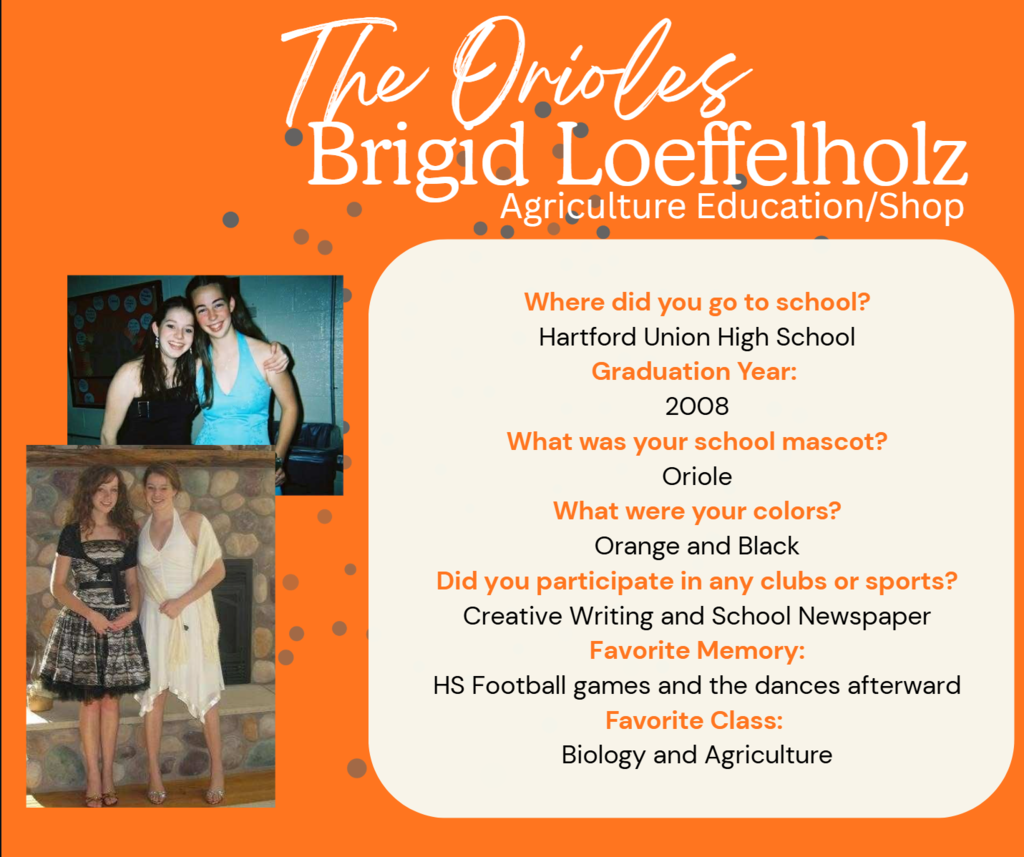 The Orioles
Brigid Loeffelholz
Agriculture Education/Shop

Where did you go to school?
Hartford Union High School
Graduation Year:
2008
What was your school mascot?
Oriole
What were your colors?
Orange and Black
Did you participate in any clubs or sports?
Creative Writing and School Newspaper
Favorite Memory:
HS Football games and the dances afterward
Favorite Class:
Biology and Agriculture